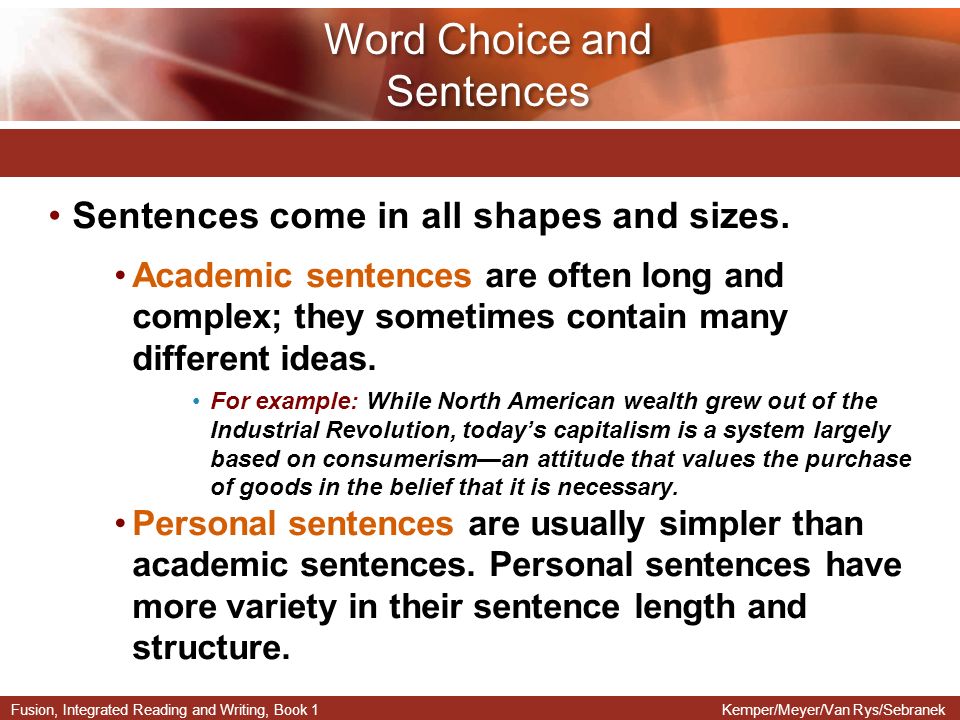 Word Choice and Sentences

• Sentences come in all shapes and sizes.

• Academic sentences are often long and complex; they sometimes contain many different ideas.

• For example: While North American wealth grew out of the Industrial Revolution, today's capitalism is a system largely based on consumerism—an attitude that values the purchase of goods in the belief that it is necessary.

• Personal sentences are usually simpler than academic sentences. Personal sentences have more variety in their sentence length and structure.

Fusion, Integrated Reading and Writing, Book 1

Kemper/Meyer/Van Rys/Sebranek